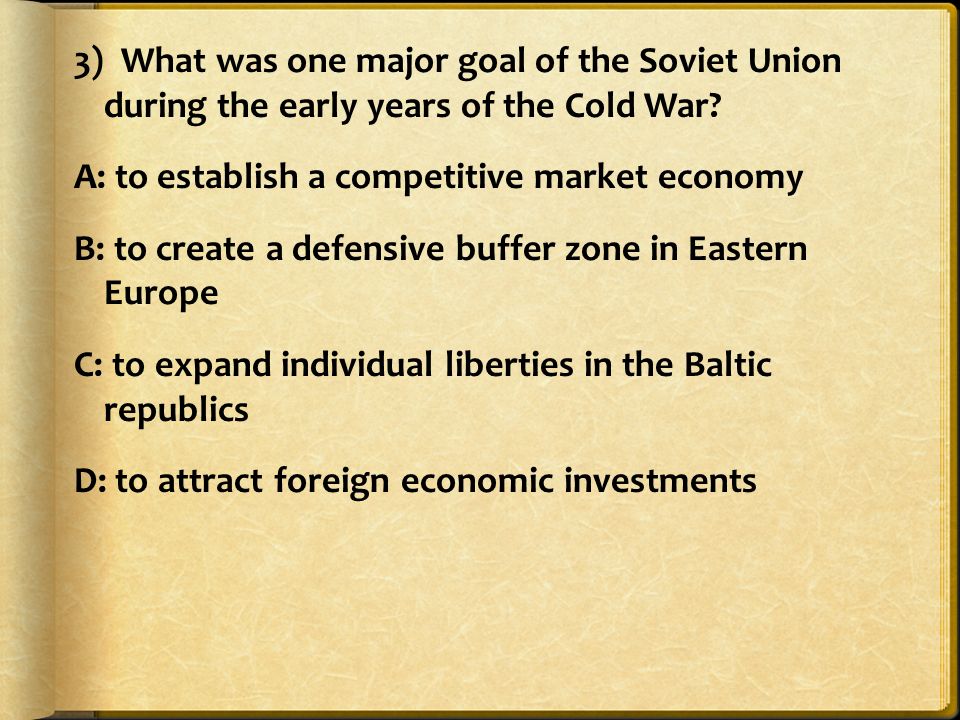 3) What was one major goal of the Soviet Union during the early years of the Cold War?

A: to establish a competitive market economy

B: to create a defensive buffer zone in Eastern Europe

C: to expand individual liberties in the Baltic republics

D: to attract foreign economic investments